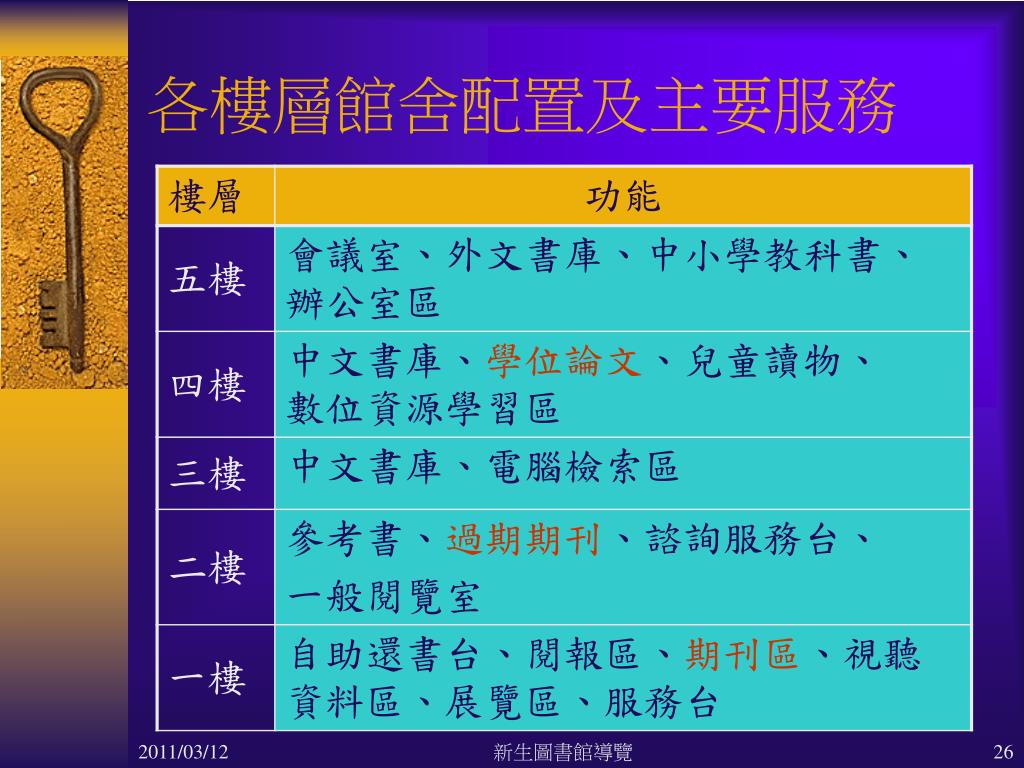 各樓層館舍配置及主要服務

| 樓層 | 功能 |
|---|---|
| 五樓 | 會議室、外文書庫、中小學教科書、辦公室區 |
| 四樓 | 中文書庫、學位論文、兒童讀物、數位資源學習區 |
| 三樓 | 中文書庫、電腦檢索區 |
| 二樓 | 參考書、過期期刊、諮詢服務台、一般閱覽室 |
| 一樓 | 自助還書台、閱報區、期刊區、視聽資料區、展覽區、服務台 |

2011/03/12

新生圖書館導覽

26